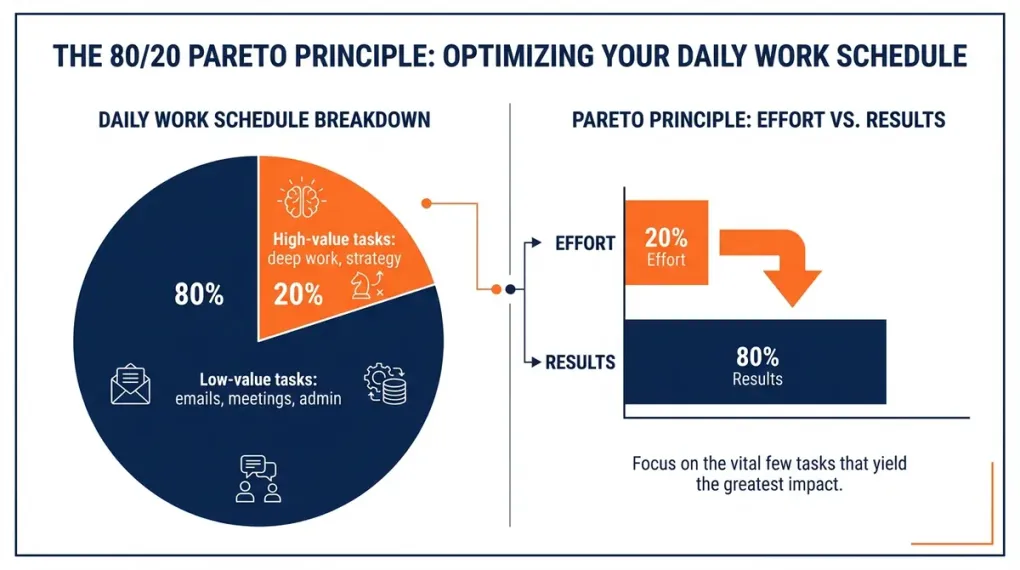 THE 80/20 PARETO PRINCIPLE: OPTIMIZING YOUR DAILY WORK SCHEDULE

DAILY WORK SCHEDULE BREAKDOWN

High-value tasks: deep work, strategy

20%

80%

Low-value tasks: emails, meetings, admin

PARETO PRINCIPLE: EFFORT VS. RESULTS

EFFORT

20%
Effort

RESULTS

80%
Results

Focus on the vital few tasks that yield the greatest impact.